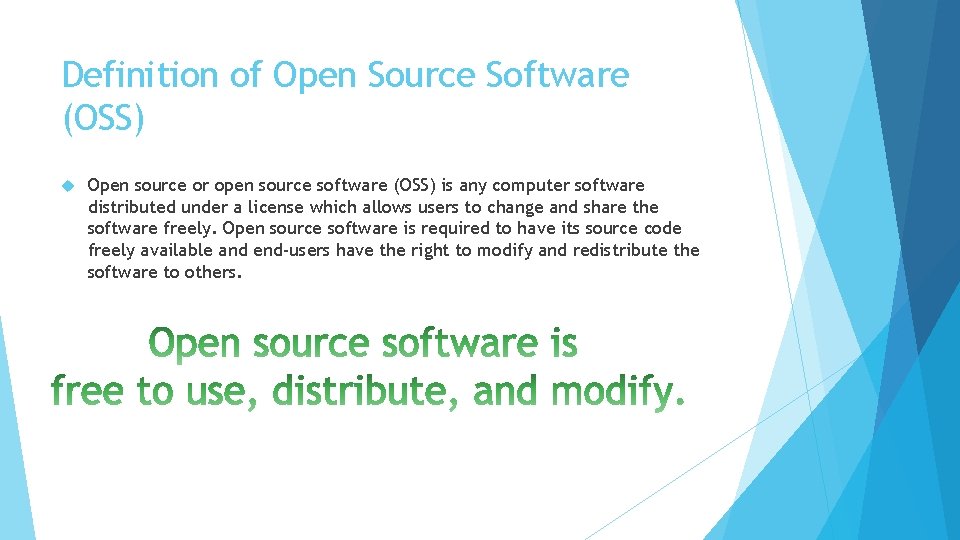 Definition of Open Source Software (OSS)

Open source or open source software (OSS) is any computer software distributed under a license which allows users to change and share the software freely. Open source software is required to have its source code freely available and end-users have the right to modify and redistribute the software to others.

Open source software is free to use, distribute, and modify.